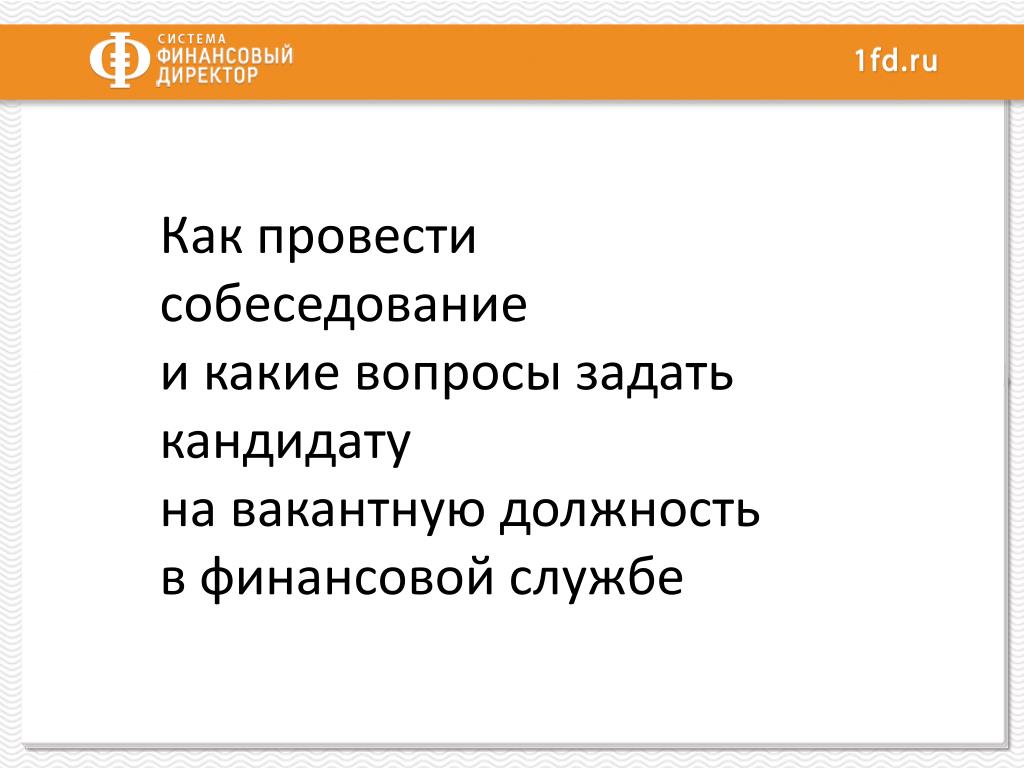 СИСТЕМА ФИНАНСОВЫЙ ДИРЕКТОР

1fd.ru

Как провести собеседование
и какие вопросы задать кандидату
на вакантную должность
в финансовой службе